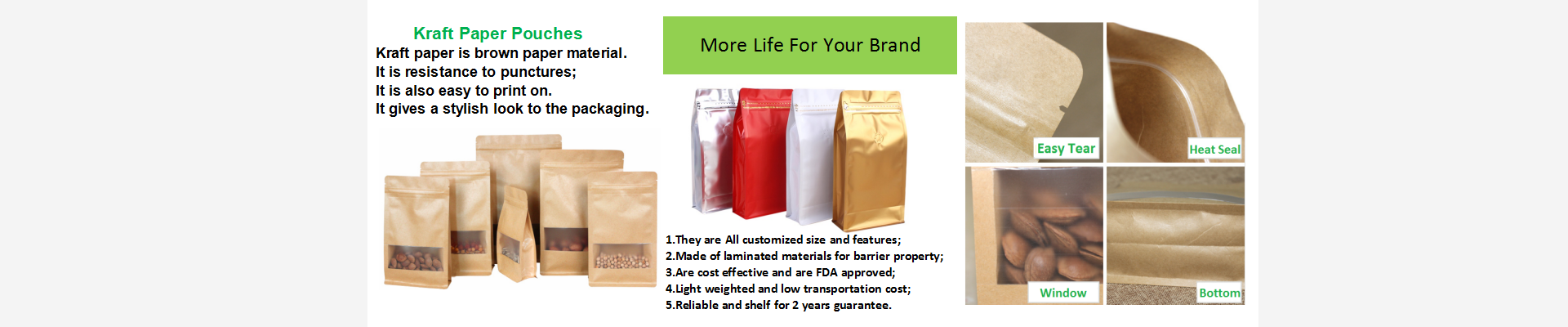 Kraft Paper Pouches
Kraft paper is brown paper material.
It is resistance to punctures;
It is also easy to print on.
It gives a stylish look to the packaging.

More Life For Your Brand

1.They are All customized size and features;
2.Made of laminated materials for barrier property;
3.Are cost effective and are FDA approved;
4.Light weighted and low transportation cost;
5.Reliable and shelf for 2 years guarantee.

Easy Tear
Heat Seal
Window
Bottom